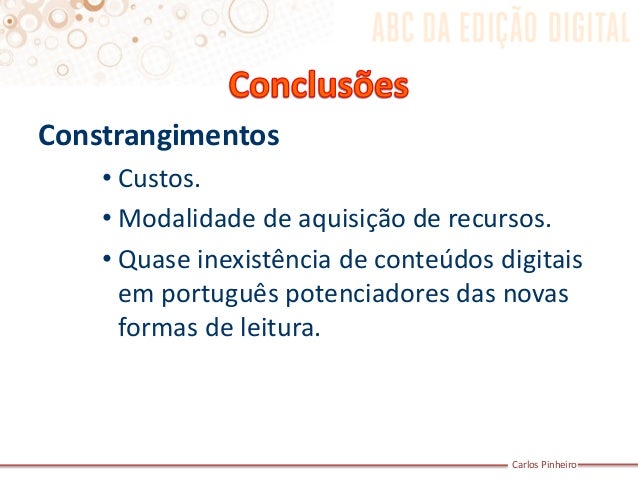 ABC DA EDIÇÃO DIGITAL

Conclusões

Constrangimentos

• Custos.
• Modalidade de aquisição de recursos.
• Quase inexistência de conteúdos digitais em português potenciadores das novas formas de leitura.

Carlos Pinheiro